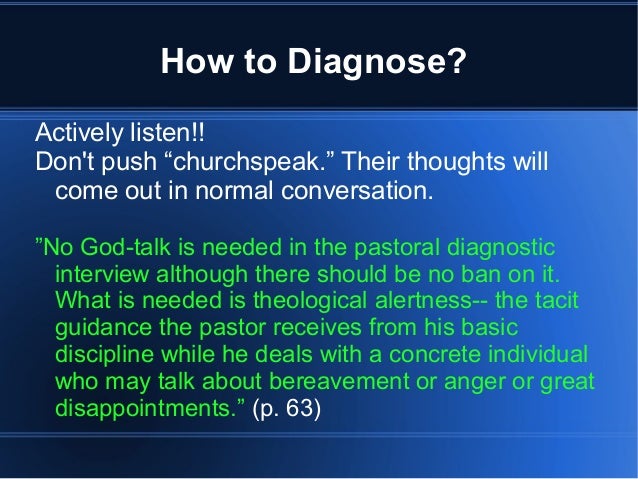 How to Diagnose?

Actively listen!!

Don't push “churchspeak.” Their thoughts will come out in normal conversation.

”No God-talk is needed in the pastoral diagnostic interview although there should be no ban on it. What is needed is theological alertness-- the tacit guidance the pastor receives from his basic discipline while he deals with a concrete individual who may talk about bereavement or anger or great disappointments.” (p. 63)